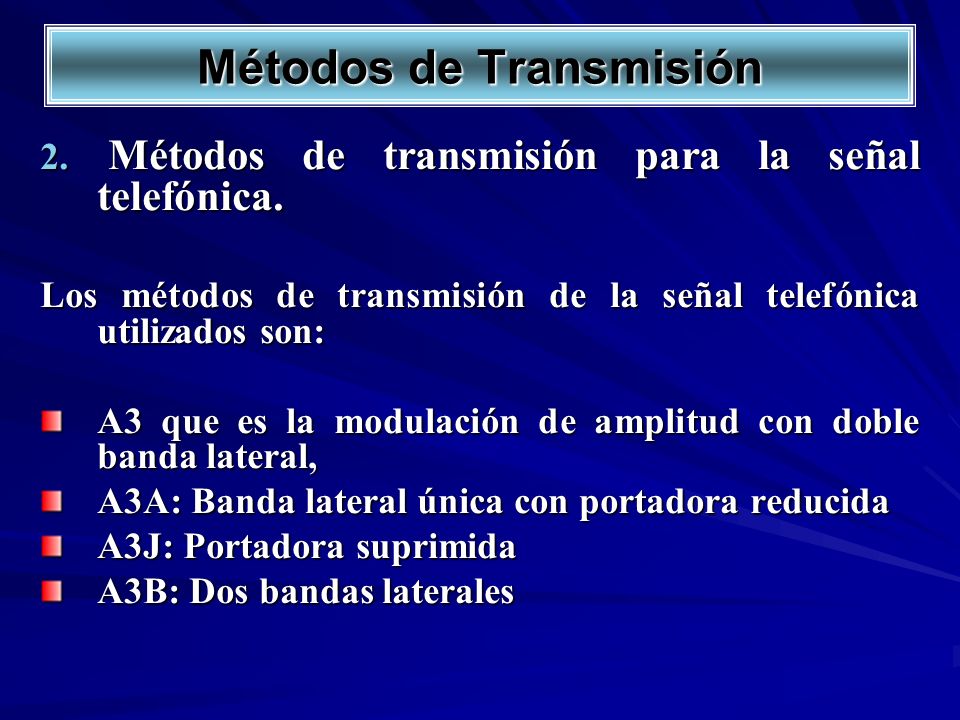 Métodos de Transmisión

2. Métodos de transmisión para la señal telefónica.

Los métodos de transmisión de la señal telefónica utilizados son:

A3 que es la modulación de amplitud con doble banda lateral,
A3A: Banda lateral única con portadora reducida
A3J: Portadora suprimida
A3B: Dos bandas laterales